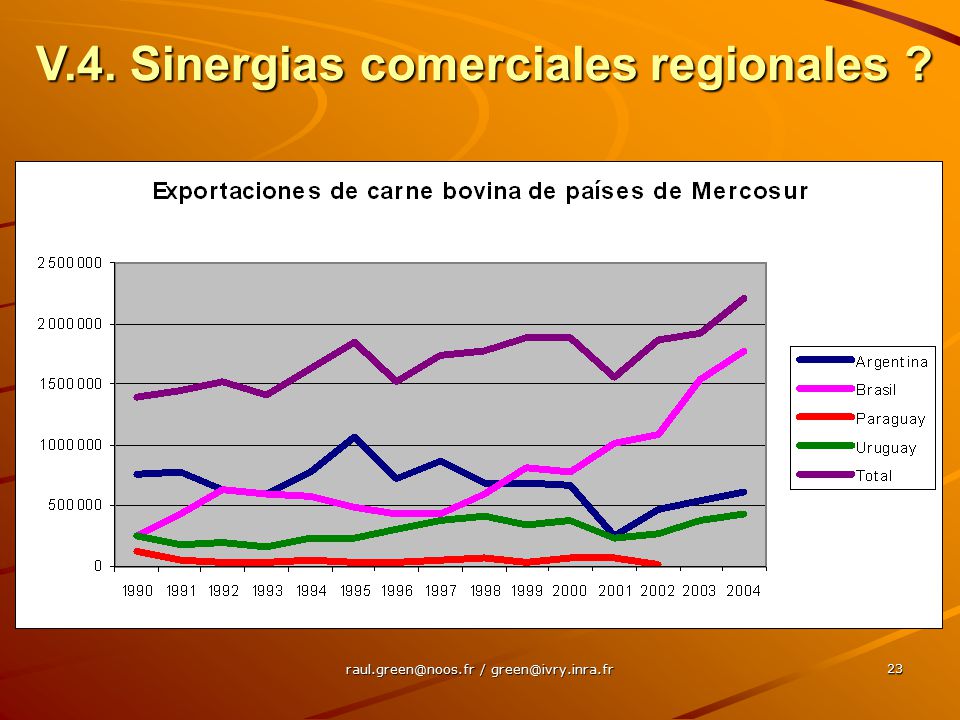 V.4. Sinergias comerciales regionales ?

Exportaciones de carne bovina de países de Mercosur

2 500 000
2 000 000
1 500 000
1 000 000
500 000
0

1990 1991 1992 1993 1994 1995 1996 1997 1998 1999 2000 2001 2002 2003 2004

Argentina
Brasil
Paraguay
Uruguay
Total

raul.green@noos.fr / green@ivry.inra.fr

23